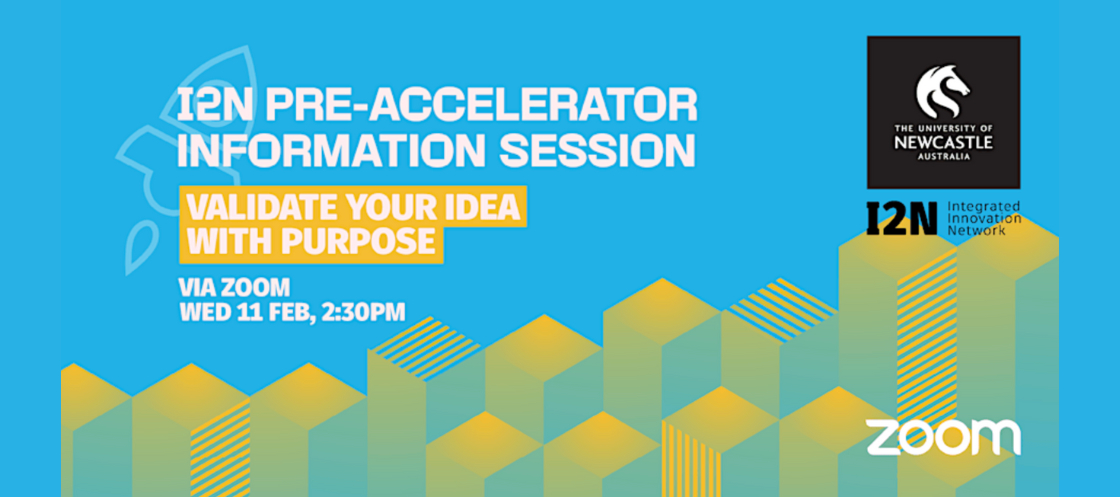 I2N PRE-ACCELERATOR INFORMATION SESSION

VALIDATE YOUR IDEA WITH PURPOSE

VIA ZOOM
WED 11 FEB, 2:30PM

THE UNIVERSITY OF NEWCASTLE AUSTRALIA

I2N Integrated Innovation Network

zoom